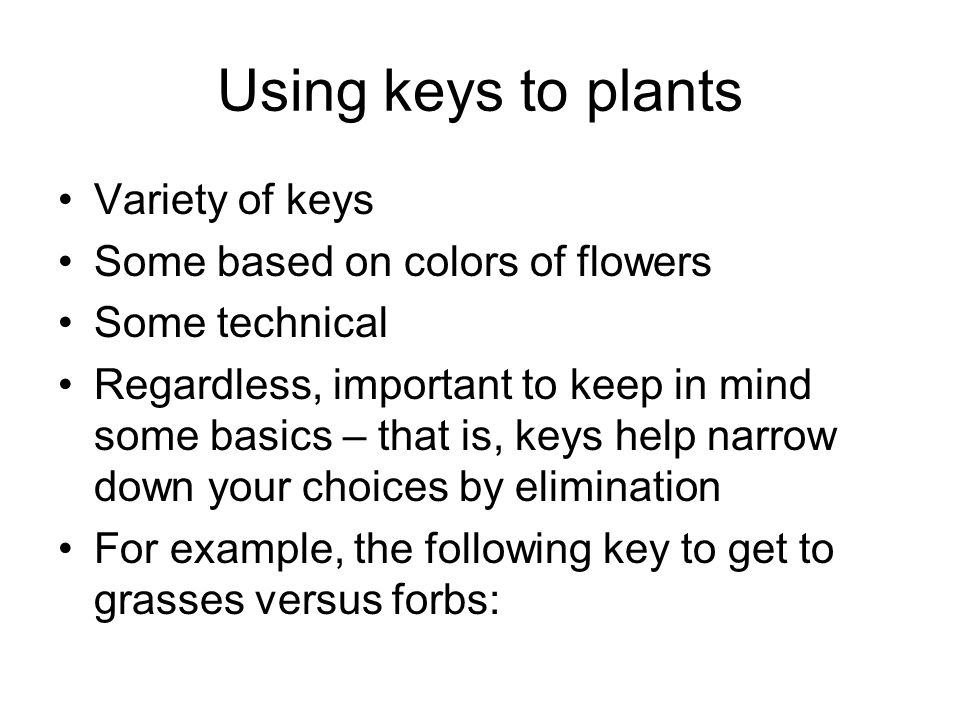 Using keys to plants

• Variety of keys
• Some based on colors of flowers
• Some technical
• Regardless, important to keep in mind some basics – that is, keys help narrow down your choices by elimination
• For example, the following key to get to grasses versus forbs: